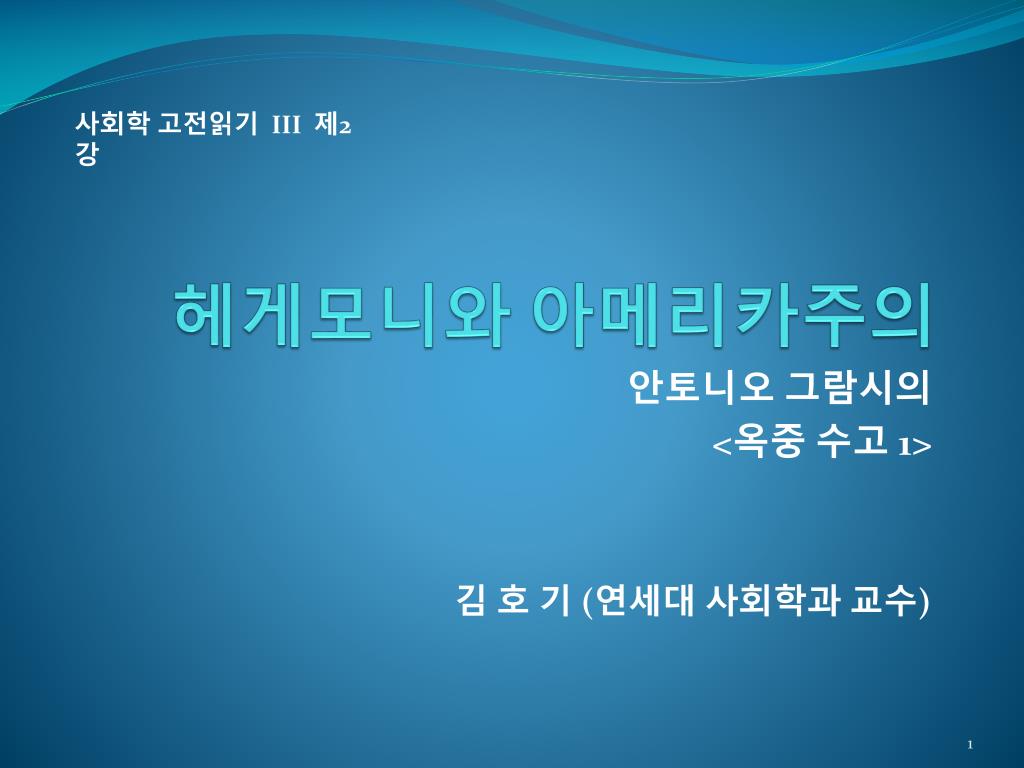 사회학 고전읽기 III 제2강

헤게모니와 아메리카주의

안토니오 그람시의 <옥중 수고 1>

김 호 기 (연세대 사회학과 교수)

1